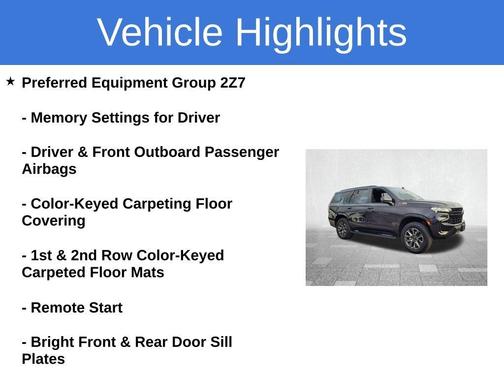 Vehicle Highlights

★ Preferred Equipment Group 2Z7

- Memory Settings for Driver

- Driver & Front Outboard Passenger Airbags

- Color-Keyed Carpeting Floor Covering

- 1st & 2nd Row Color-Keyed Carpeted Floor Mats

- Remote Start

- Bright Front & Rear Door Sill Plates